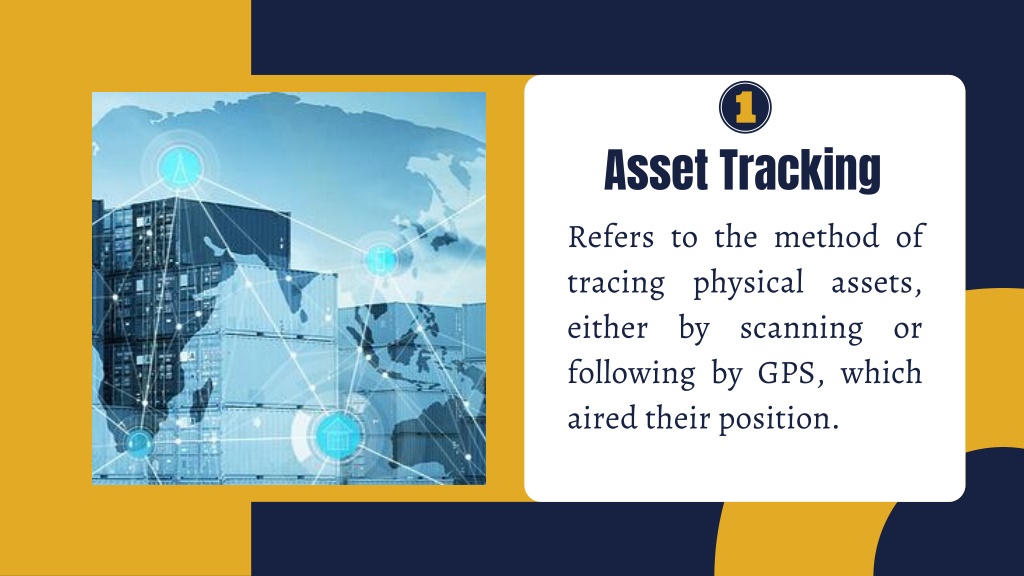 1

Asset Tracking

Refers to the method of tracing physical assets, either by scanning or following by GPS, which aired their position.